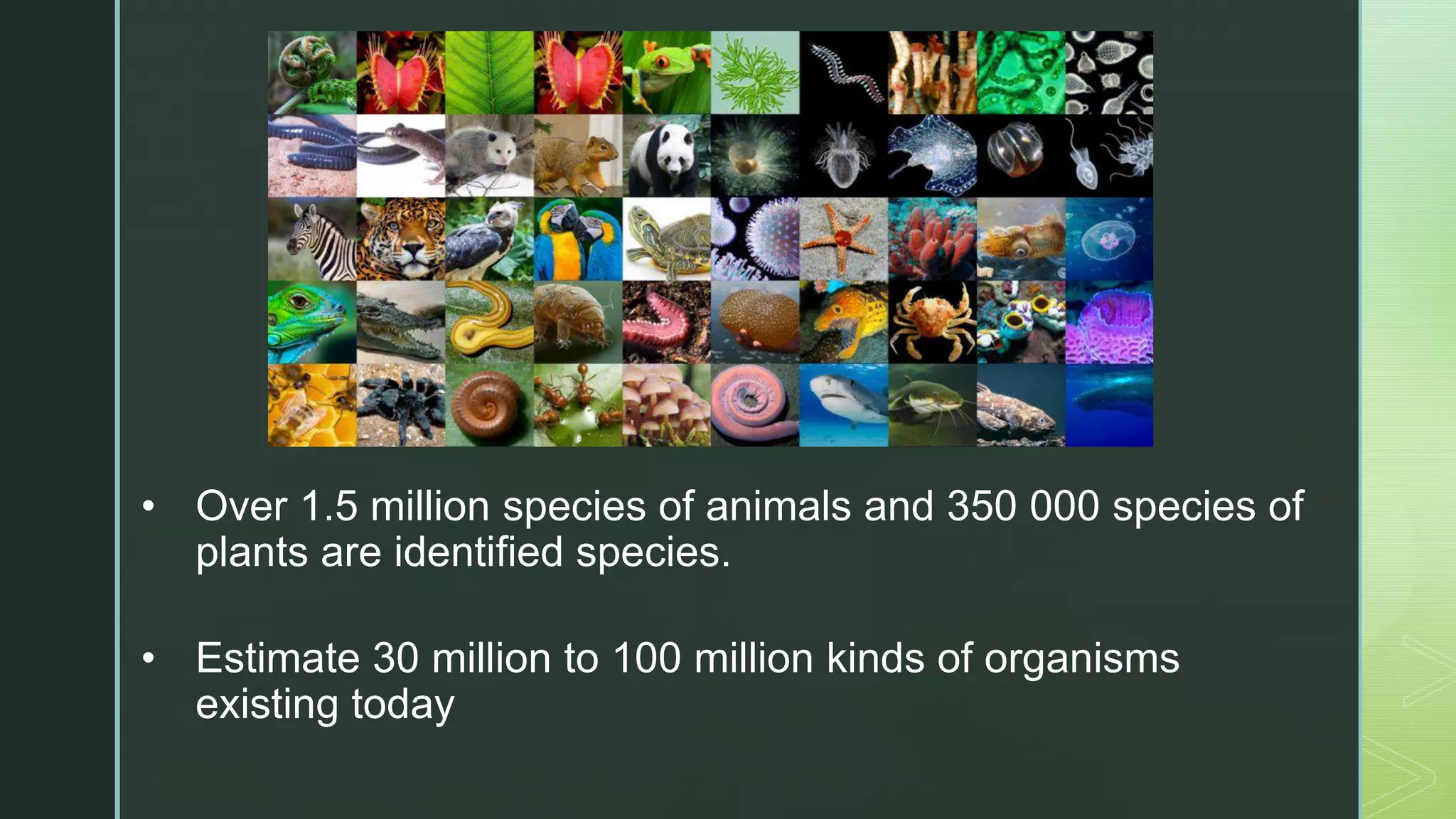 • Over 1.5 million species of animals and 350 000 species of plants are identified species.

• Estimate 30 million to 100 million kinds of organisms existing today